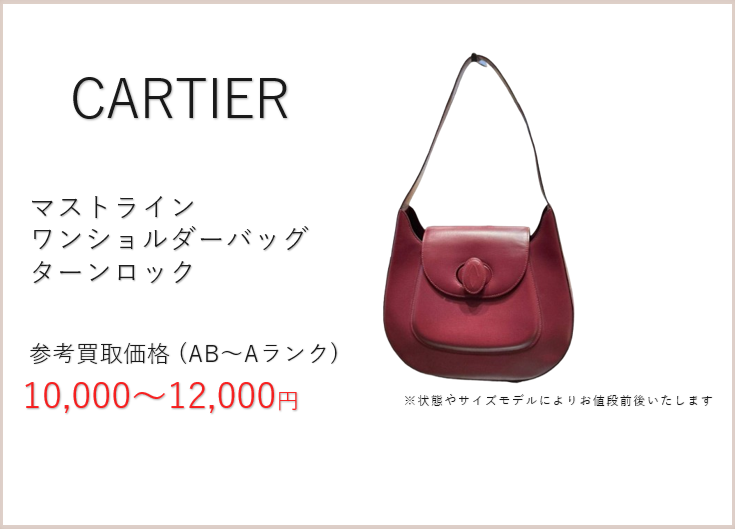 CARTIER

マストライン
ワンショルダーバッグ
ターンロック

参考買取価格（AB～Aランク）
10,000～12,000円

※状態やサイズモデルによりお値段前後いたします